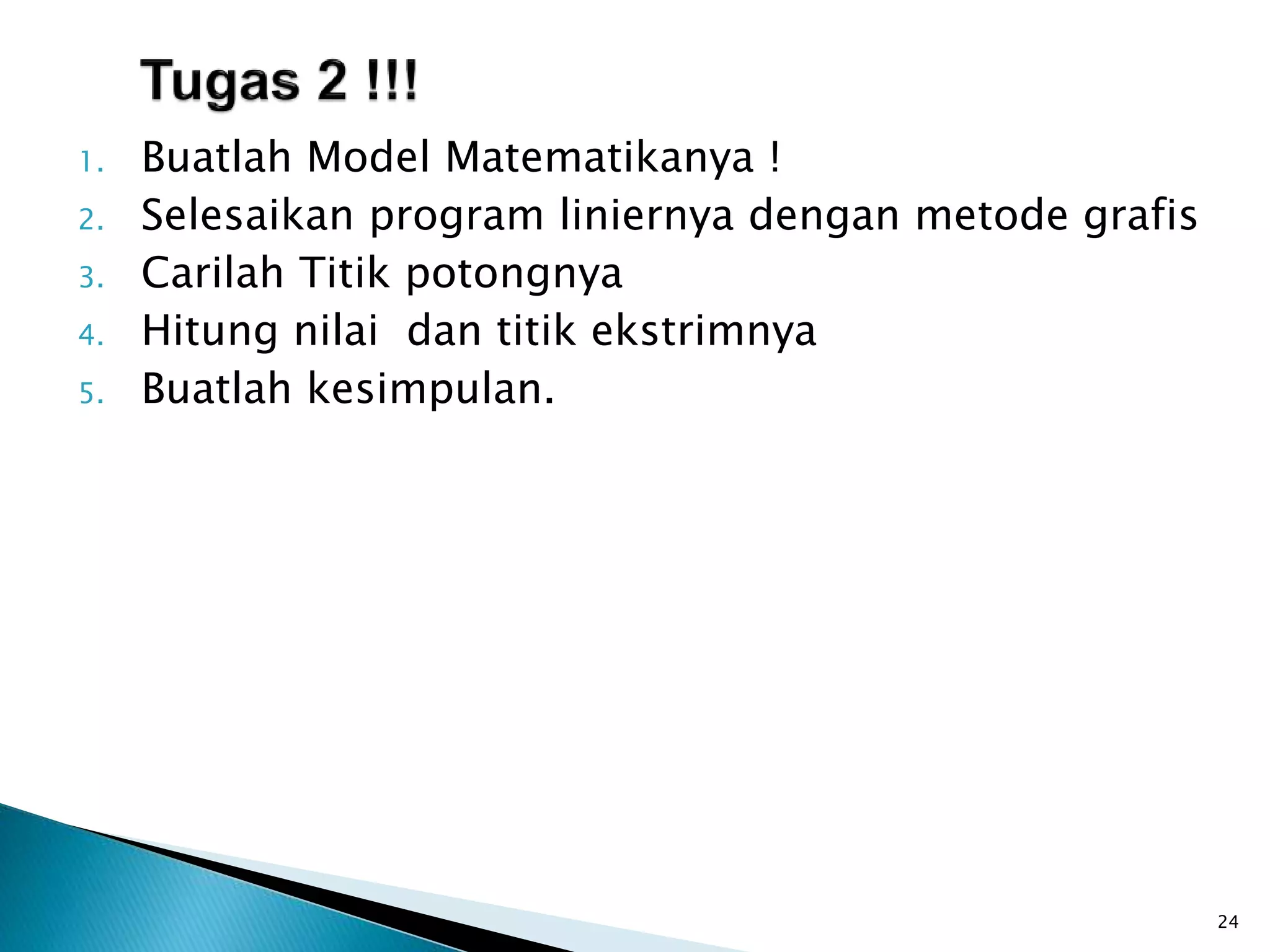 Tugas 2 !!!

1. Buatlah Model Matematikanya !
2. Selesaikan program liniernya dengan metode grafis
3. Carilah Titik potongnya
4. Hitung nilai  dan titik ekstrimnya
5. Buatlah kesimpulan.

24